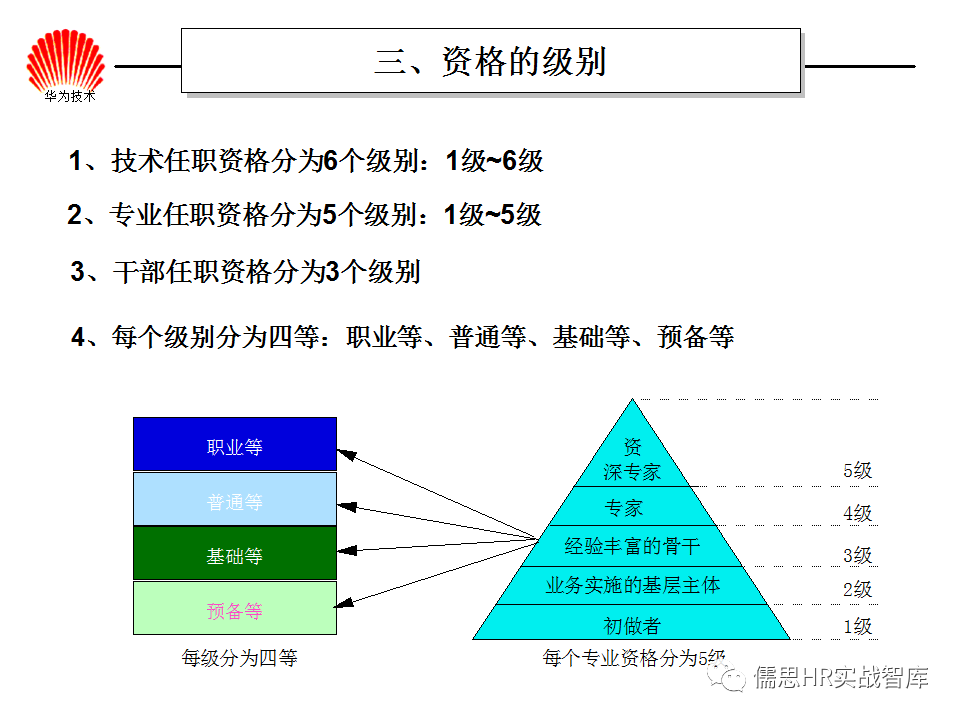 华为技术

三、资格的级别

1、技术任职资格分为6个级别：1级~6级

2、专业任职资格分为5个级别：1级~5级

3、干部任职资格分为3个级别

4、每个级别分为四等：职业等、普通等、基础等、预备等

职业等

普通等

基础等

预备等

每级分为四等

资深专家

专家

经验丰富的骨干

业务实施的基层主体

初做者

5级

4级

3级

2级

1级

每个专业资格分为5级

儒思HR实战智库